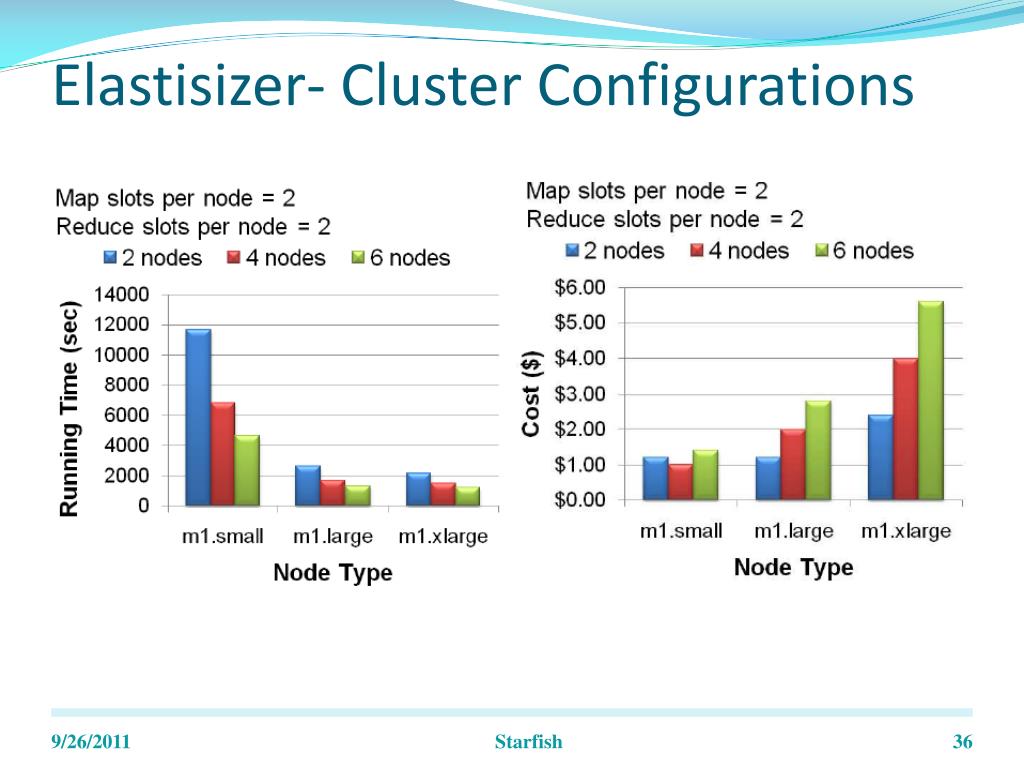 Elastisizer- Cluster Configurations

Map slots per node = 2
Reduce slots per node = 2
2 nodes 4 nodes 6 nodes

Running Time (sec)
14000
12000
10000
8000
6000
4000
2000
0
m1.small m1.large m1.xlarge
Node Type

Map slots per node = 2
Reduce slots per node = 2
2 nodes 4 nodes 6 nodes

Cost ($)
$6.00
$5.00
$4.00
$3.00
$2.00
$1.00
$0.00
m1.small m1.large m1.xlarge
Node Type

9/26/2011 Starfish 36